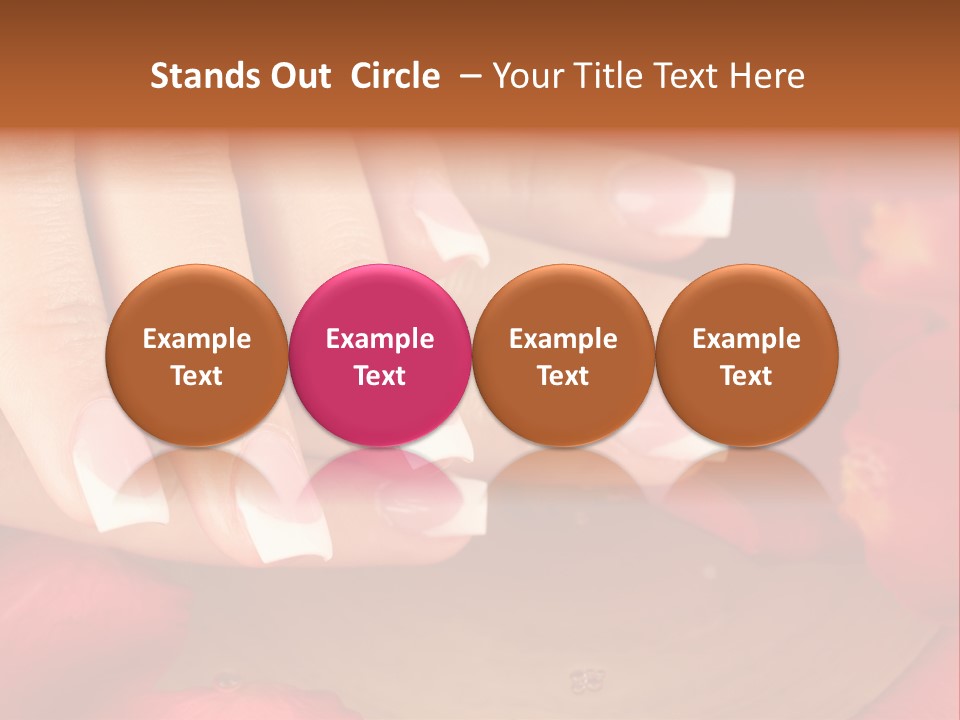 Stands Out Circle – Your Title Text Here

Example Text

Example Text

Example Text

Example Text